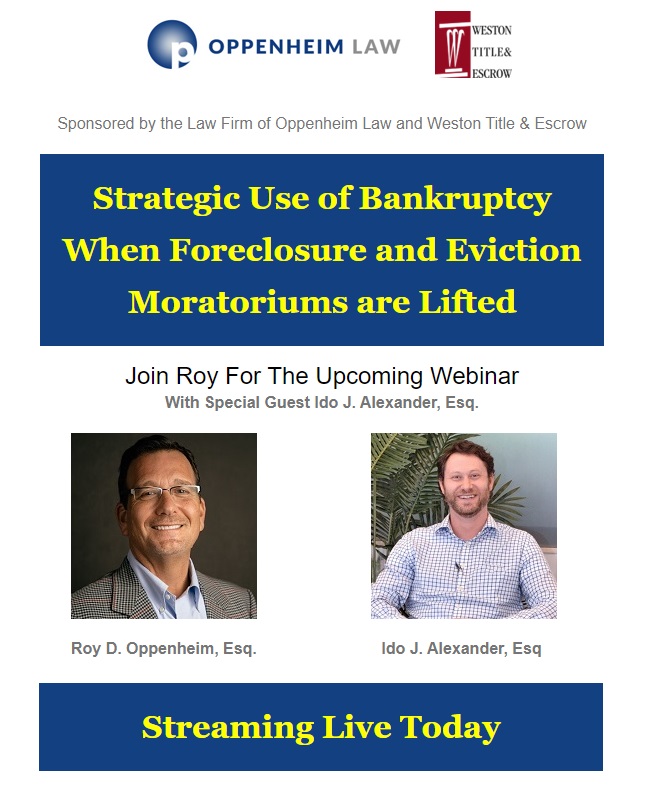 OPPENHEIM LAW

WESTON TITLE& ESCROW

Sponsored by the Law Firm of Oppenheim Law and Weston Title & Escrow

Strategic Use of Bankruptcy When Foreclosure and Eviction Moratoriums are Lifted

Join Roy For The Upcoming Webinar
With Special Guest Ido J. Alexander, Esq.

Roy D. Oppenheim, Esq.

Ido J. Alexander, Esq

Streaming Live Today